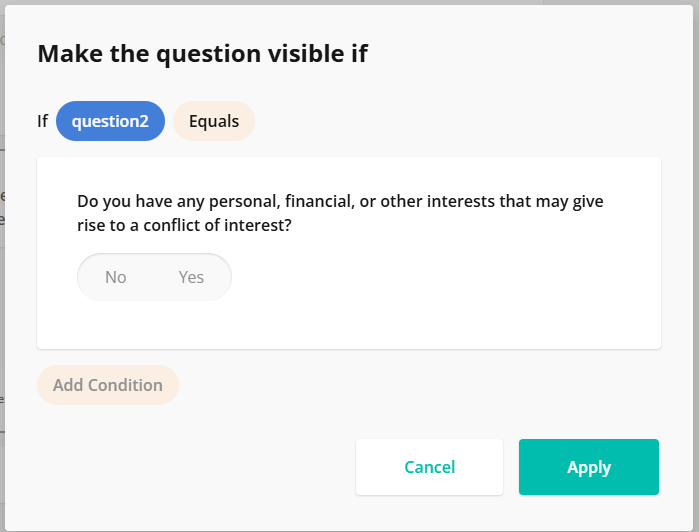 Make the question visible if

If question2 Equals

Do you have any personal, financial, or other interests that may give rise to a conflict of interest?

No Yes

Add Condition

Cancel Apply